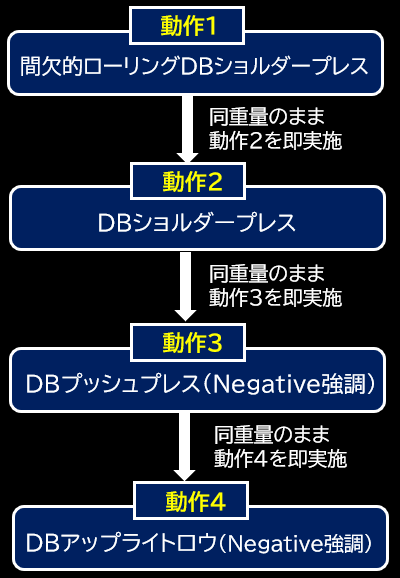 動作1
間欠的ローリングDBショルダープレス

同重量のまま
動作2を即実施

動作2
DBショルダープレス

同重量のまま
動作3を即実施

動作3
DBプッシュプレス（Negative強調）

同重量のまま
動作4を即実施

動作4
DBアップライトロウ（Negative強調）